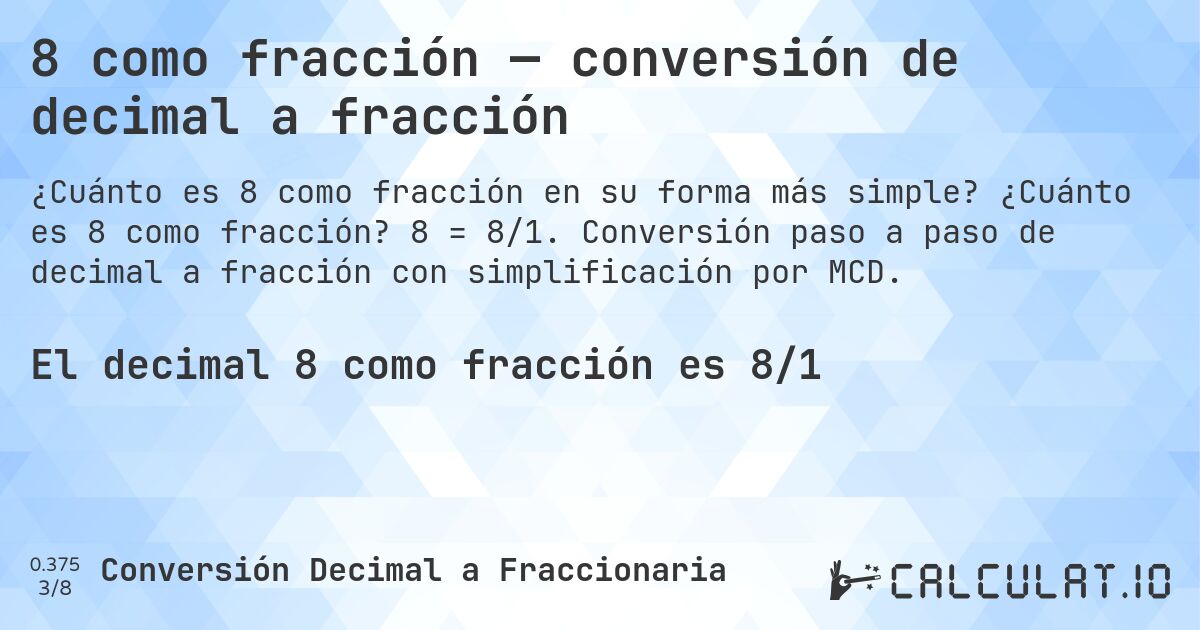 8 como fracción — conversión de decimal a fracción

¿Cuánto es 8 como fracción en su forma más simple? ¿Cuánto es 8 como fracción? 8 = 8/1. Conversión paso a paso de decimal a fracción con simplificación por MCD.

El decimal 8 como fracción es 8/1

0.375
3/8
Conversión Decimal a Fraccionaria

CALCULAT.IO